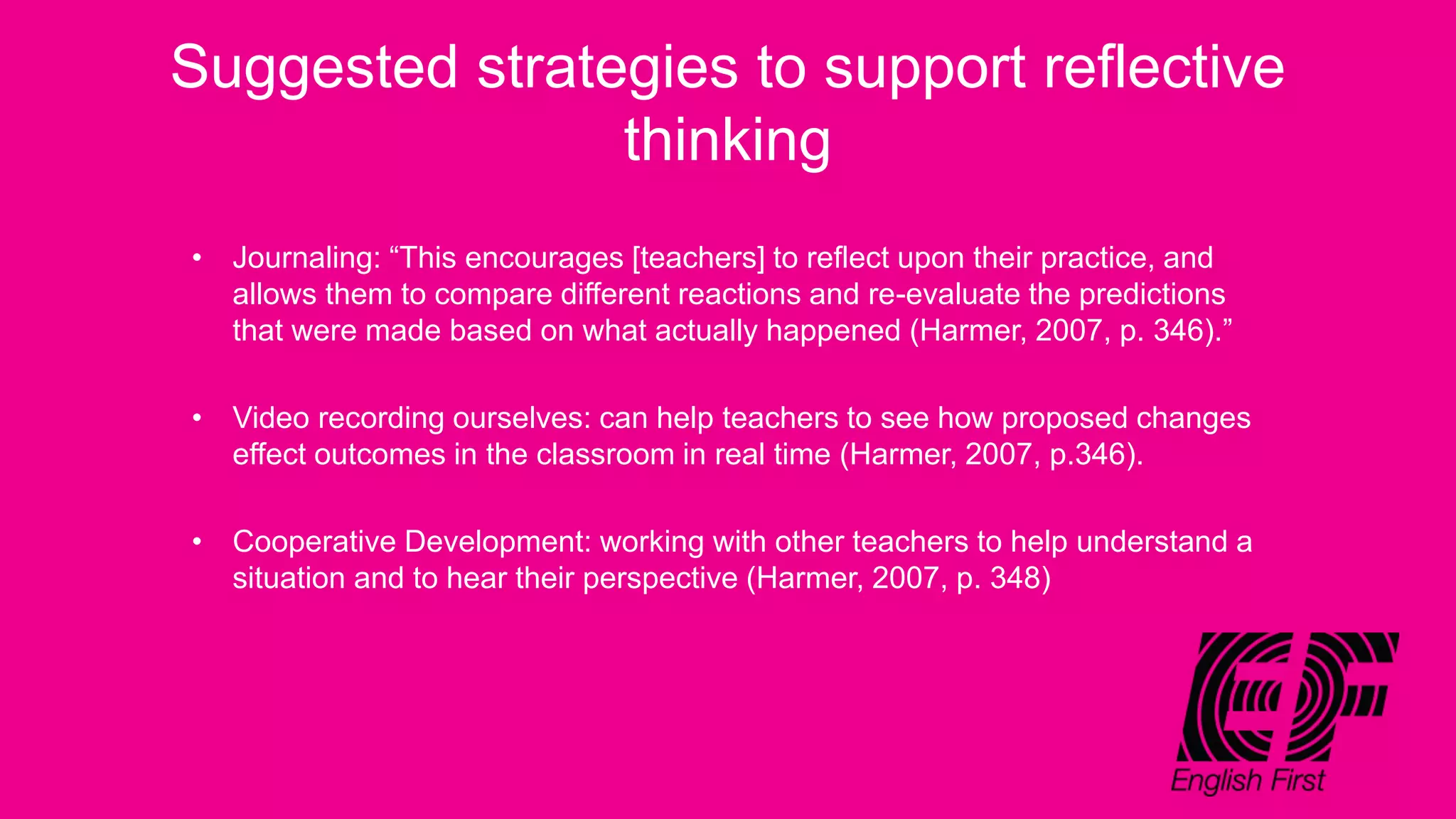 Suggested strategies to support reflective thinking

• Journaling: “This encourages [teachers] to reflect upon their practice, and allows them to compare different reactions and re-evaluate the predictions that were made based on what actually happened (Harmer, 2007, p. 346).”

• Video recording ourselves: can help teachers to see how proposed changes effect outcomes in the classroom in real time (Harmer, 2007, p.346).

• Cooperative Development: working with other teachers to help understand a situation and to hear their perspective (Harmer, 2007, p. 348)

EF
English First